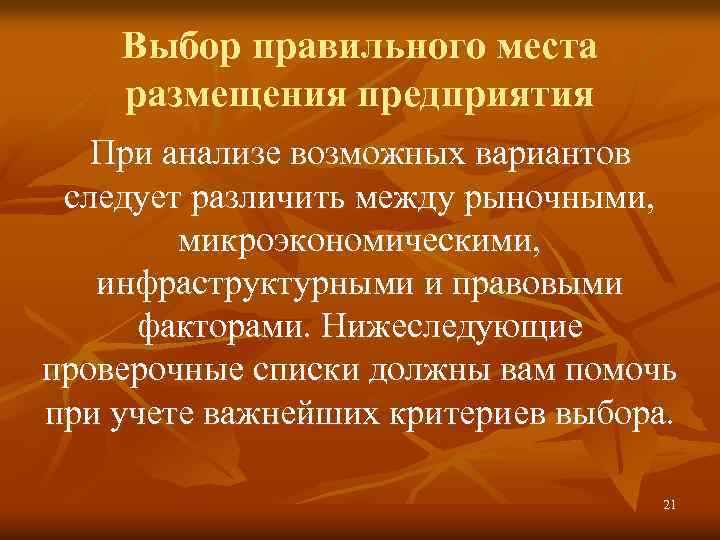 Выбор правильного места размещения предприятия

При анализе возможных вариантов следует различить между рыночными, микроэкономическими, инфраструктурными и правовыми факторами. Нижеследующие проверочные списки должны вам помочь при учете важнейших критериев выбора.

21